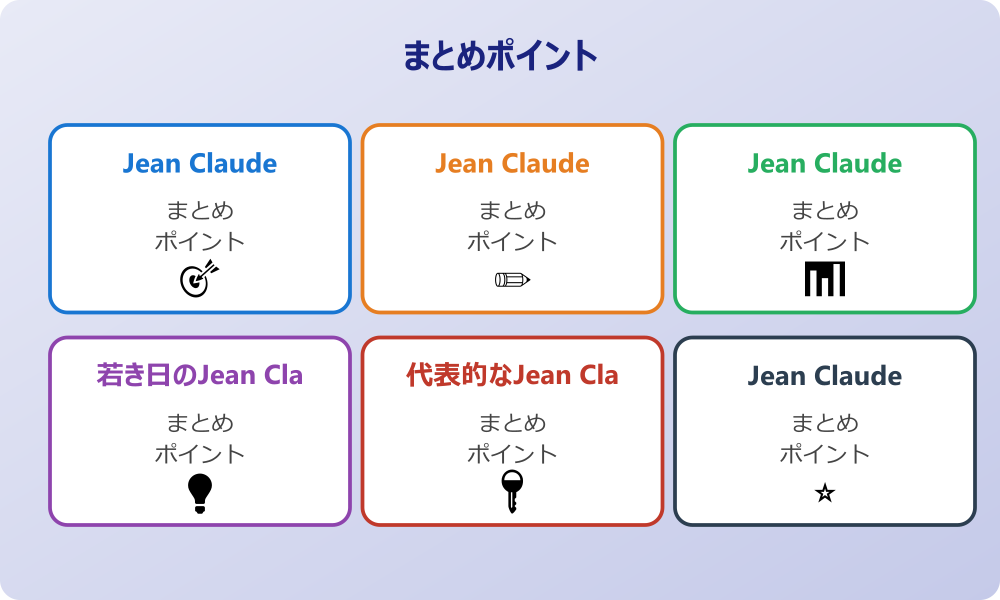 まとめポイント

Jean Claude

まとめ
ポイント

Jean Claude

まとめ
ポイント

Jean Claude

まとめ
ポイント

若き日のJean Cla

まとめ
ポイント

代表的なJean Cla

まとめ
ポイント

Jean Claude

まとめ
ポイント